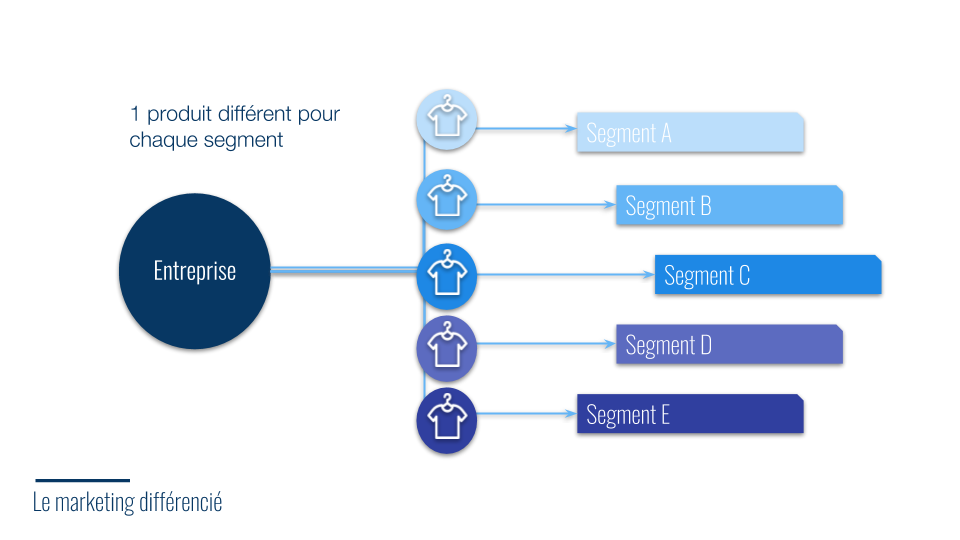 1 produit différent pour chaque segment

Entreprise

Segment A

Segment B

Segment C

Segment D

Segment E

Le marketing différencié